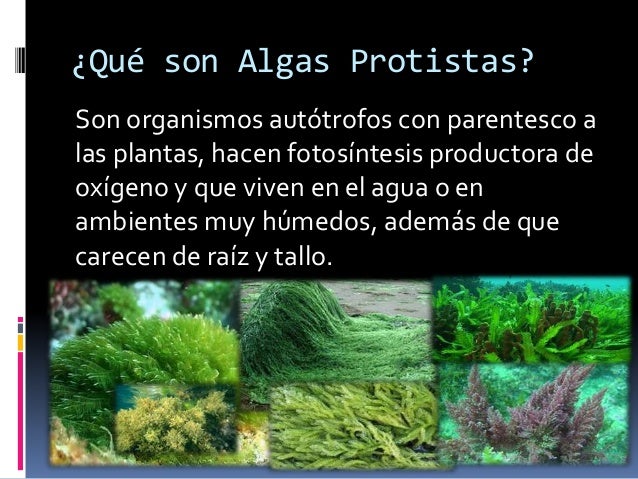 ¿Qué son Algas Protistas?

Son organismos autótrofos con parentesco a las plantas, hacen fotosíntesis productora de oxígeno y que viven en el agua o en ambientes muy húmedos, además de que carecen de raíz y tallo.